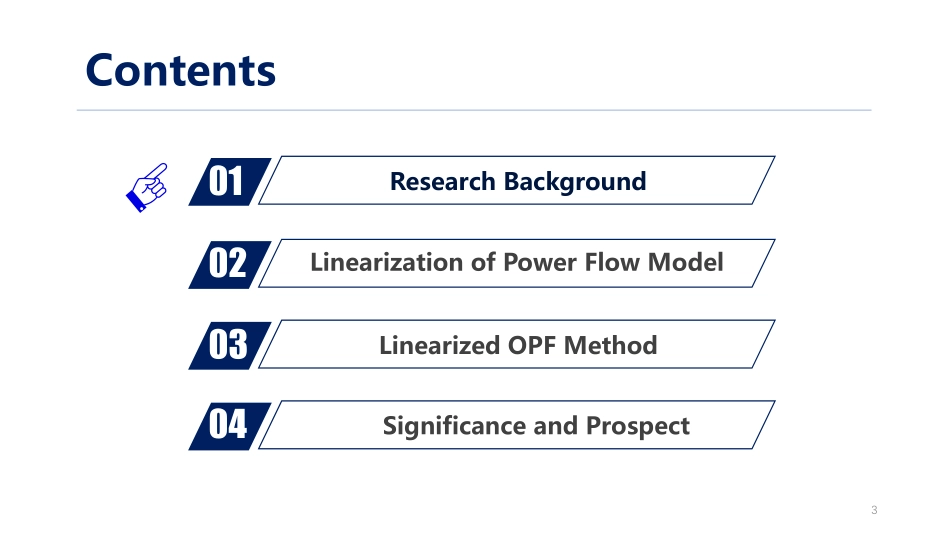 Contents

01 Research Background

02 Linearization of Power Flow Model

03 Linearized OPF Method

04 Significance and Prospect

3